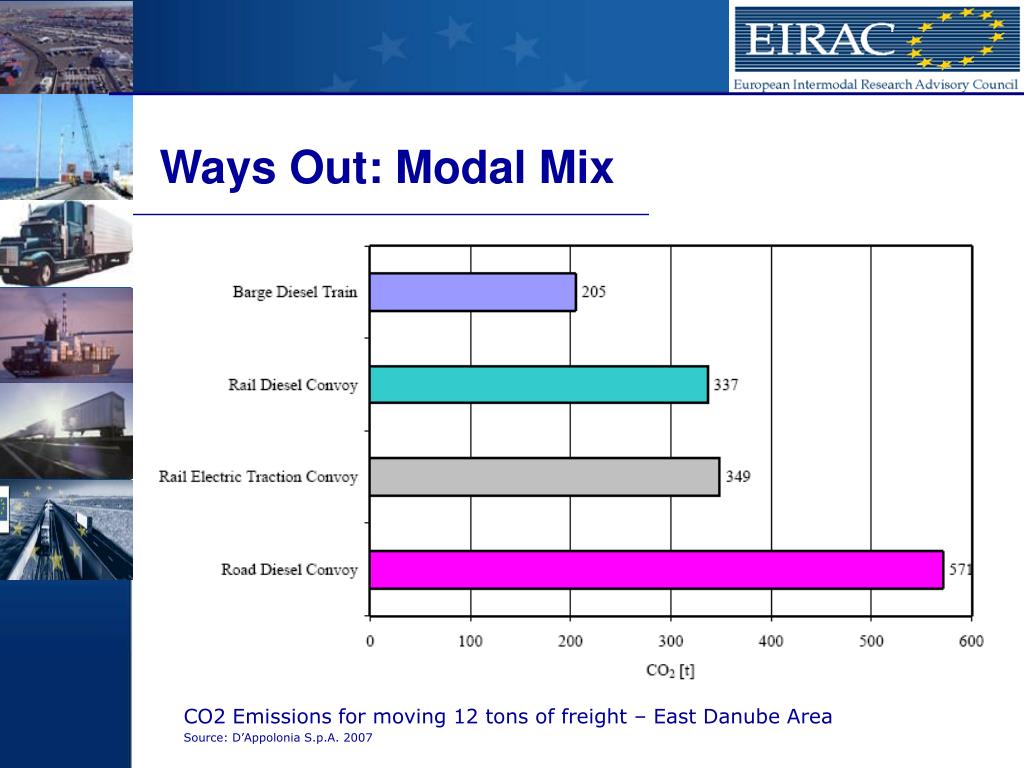 EIRAC
European Intermodal Research Advisory Council

Ways Out: Modal Mix

Barge Diesel Train 205
Rail Diesel Convoy 337
Rail Electric Traction Convoy 349
Road Diesel Convoy 571

0 100 200 300 400 500 600
$CO_2$ [t]

CO2 Emissions for moving 12 tons of freight – East Danube Area
Source: D'Appolonia S.p.A. 2007